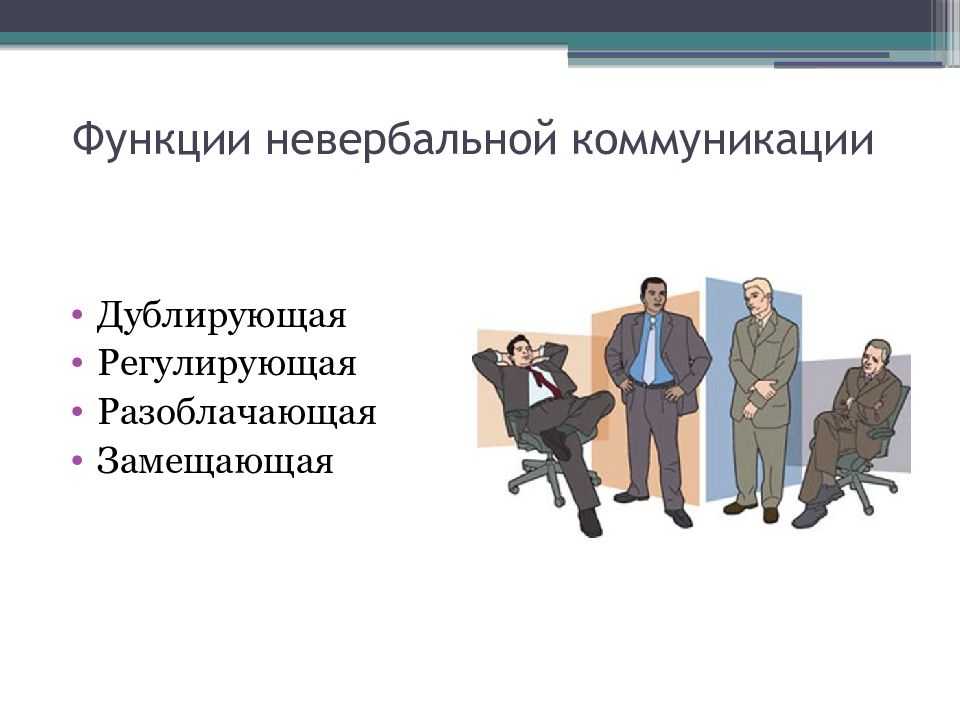 Функции невербальной коммуникации

• Дублирующая
• Регулирующая
• Разоблачающая
• Замещающая